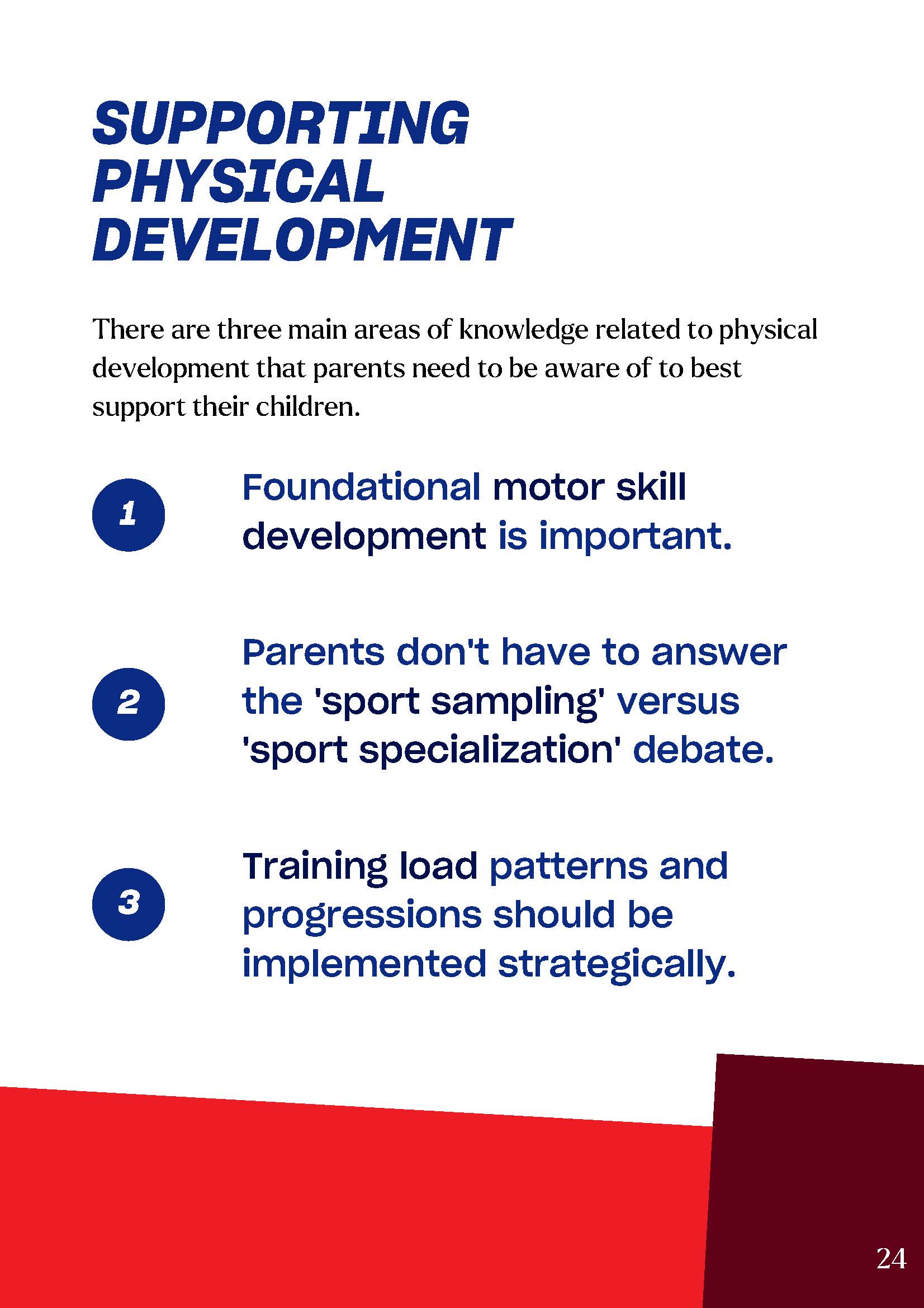 SUPPORTING PHYSICAL DEVELOPMENT

There are three main areas of knowledge related to physical development that parents need to be aware of to best support their children.

1

Foundational motor skill development is important.

2

Parents don't have to answer the 'sport sampling' versus 'sport specialization' debate.

3

Training load patterns and progressions should be implemented strategically.

24